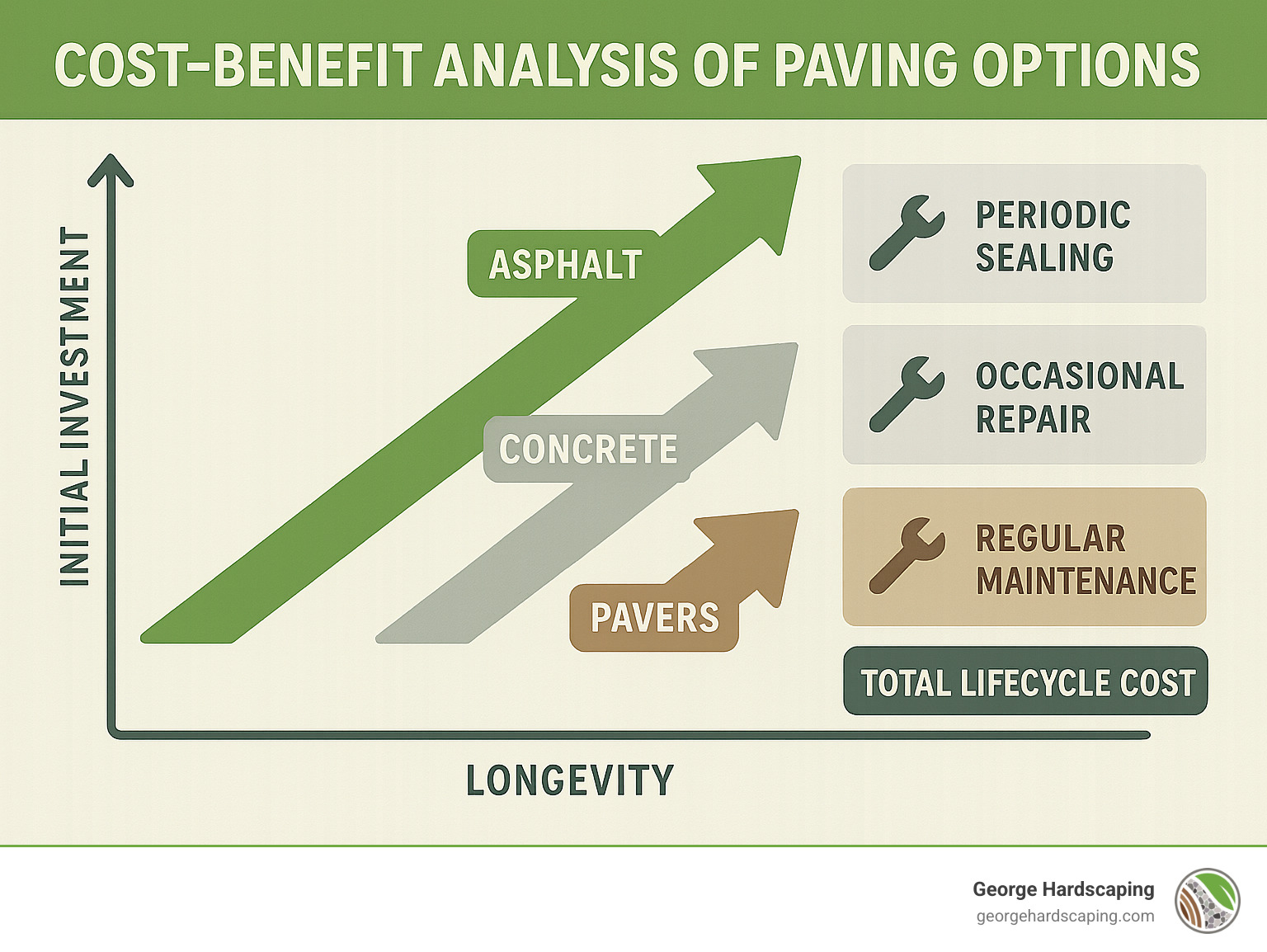 COST-BENEFIT ANALYSIS OF PAVING OPTIONS

INITIAL INVESTMENT

ASPHALT

CONCRETE

PAVERS

PERIODIC SEALING

OCCASIONAL REPAIR

REGULAR MAINTENANCE

TOTAL LIFECYCLE COST

LONGEVITY

George Hardscaping
georgehardscaping.com